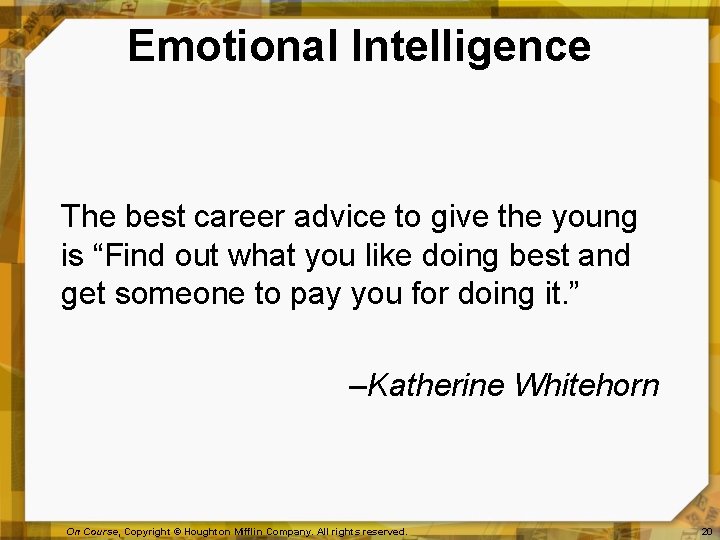 Emotional Intelligence

The best career advice to give the young is “Find out what you like doing best and get someone to pay you for doing it.”

–Katherine Whitehorn

On Course, Copyright © Houghton Mifflin Company. All rights reserved.

20